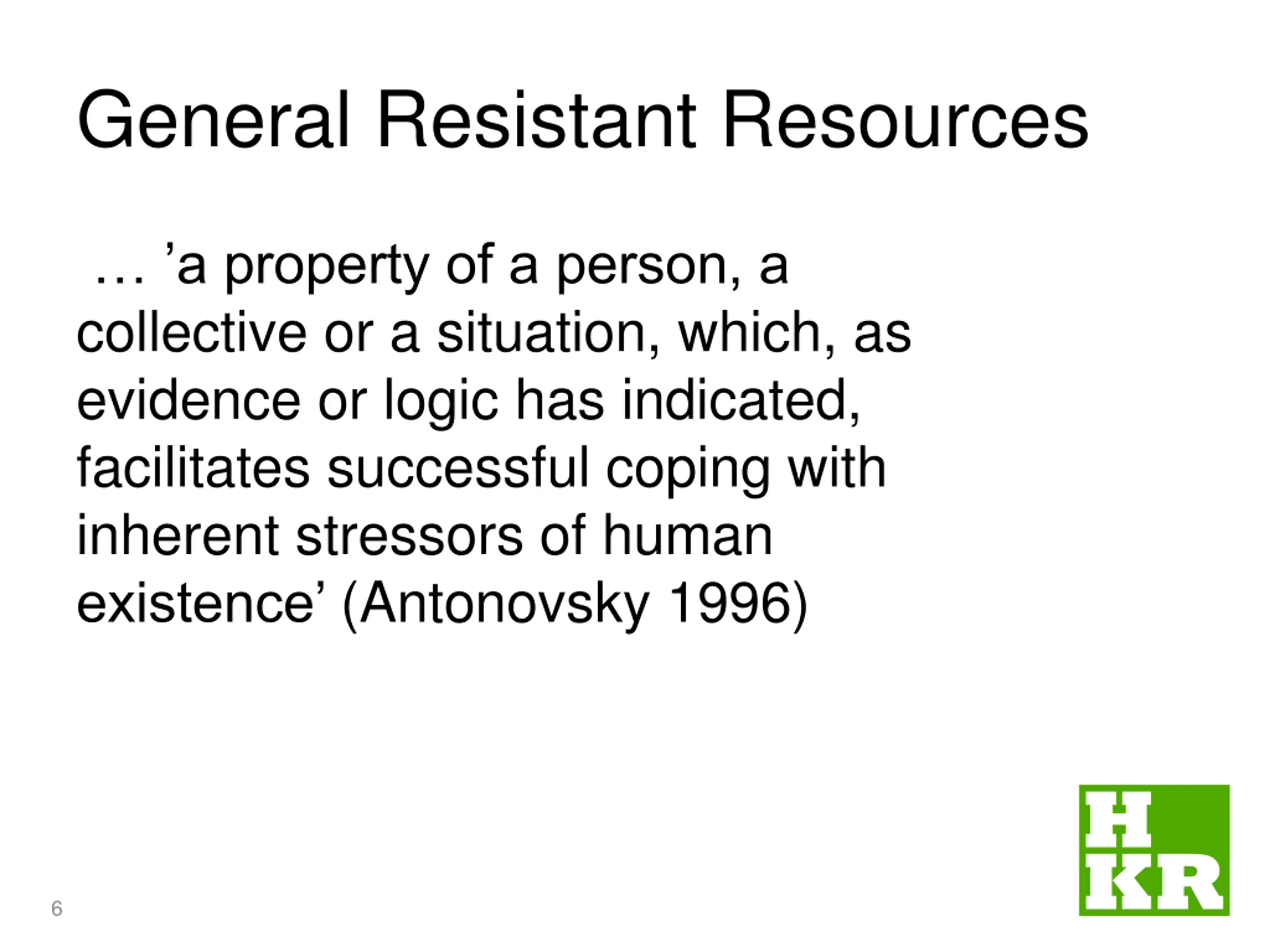 General Resistant Resources

… ’a property of a person, a collective or a situation, which, as evidence or logic has indicated, facilitates successful coping with inherent stressors of human existence’ (Antonovsky 1996)

6

H
KR